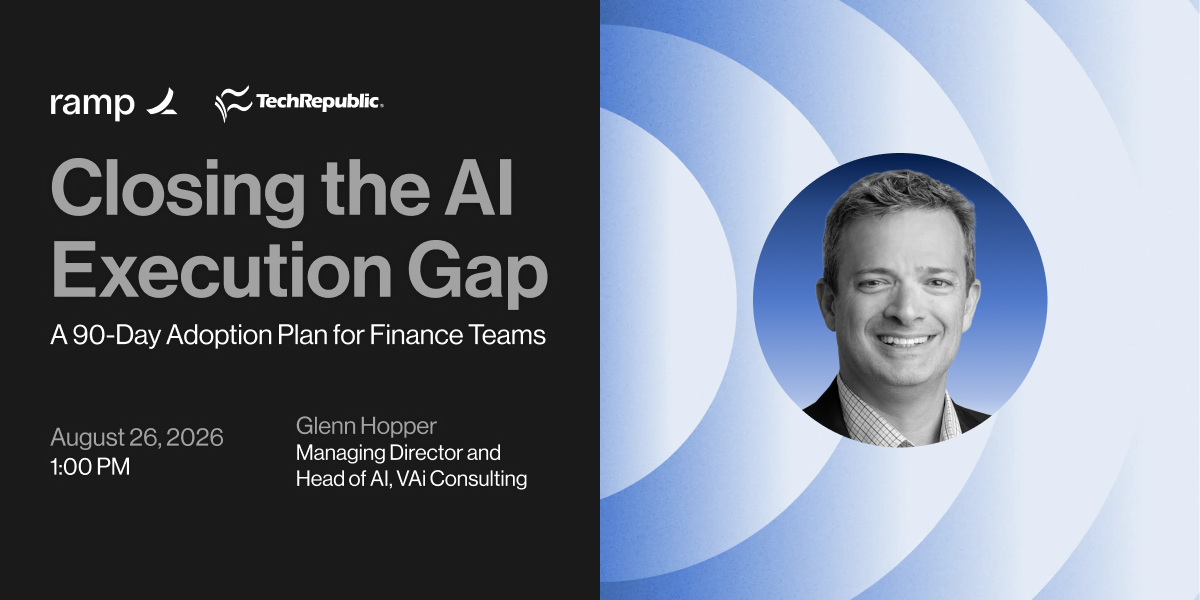 ramp

TechRepublic.

Closing the AI Execution Gap

A 90-Day Adoption Plan for Finance Teams

August 26, 2026
1:00 PM

Glenn Hopper
Managing Director and Head of AI, VAi Consulting